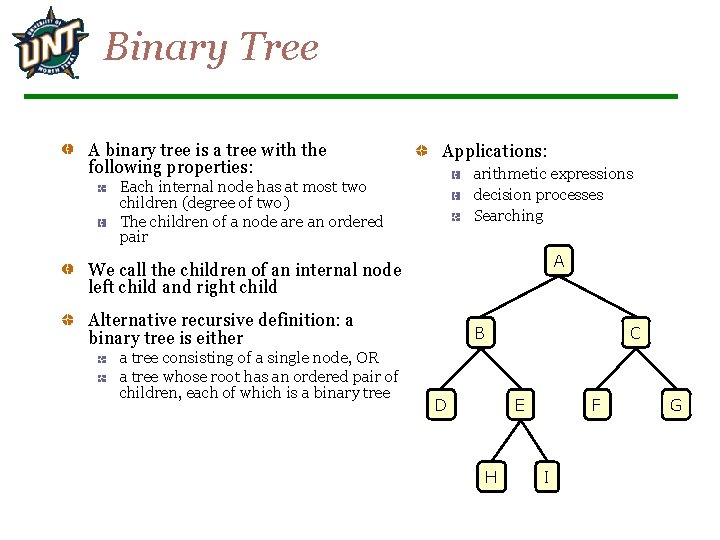 UNIVERSITY OF UNT NORTH TEXAS

Binary Tree

A binary tree is a tree with the following properties:

Each internal node has at most two children (degree of two)

The children of a node are an ordered pair

We call the children of an internal node left child and right child

Alternative recursive definition: a binary tree is either

a tree consisting of a single node, OR

a tree whose root has an ordered pair of children, each of which is a binary tree

Applications:

arithmetic expressions

decision processes

Searching

A

B

C

D

E

F

G

H

I